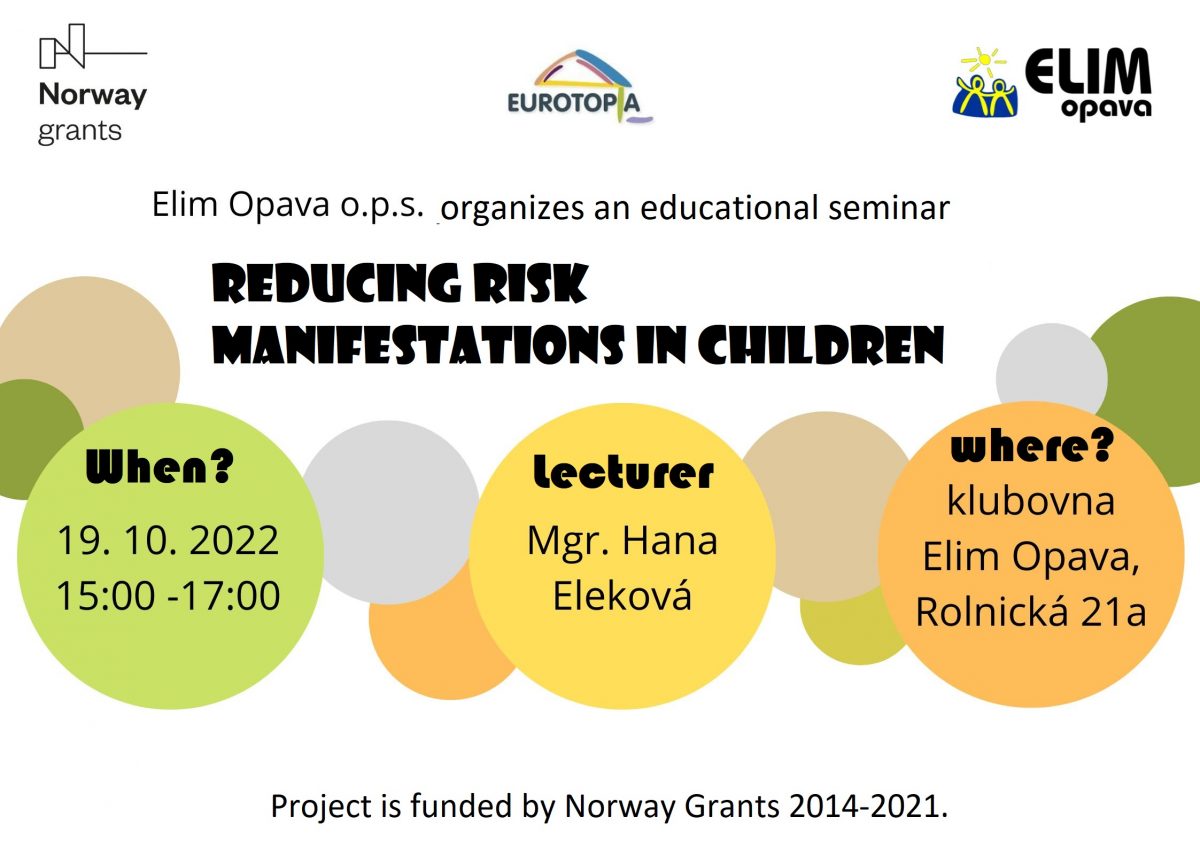 Norway grants

EUROTOPIA

ELIM opava

Elim Opava o.p.s. organizes an educational seminar

REDUCING RISK MANIFESTATIONS IN CHILDREN

When?
19. 10. 2022
15:00 -17:00

Lecturer
Mgr. Hana Eleková

where?
klubovna
Elim Opava,
Rolnická 21a

Project is funded by Norway Grants 2014-2021.